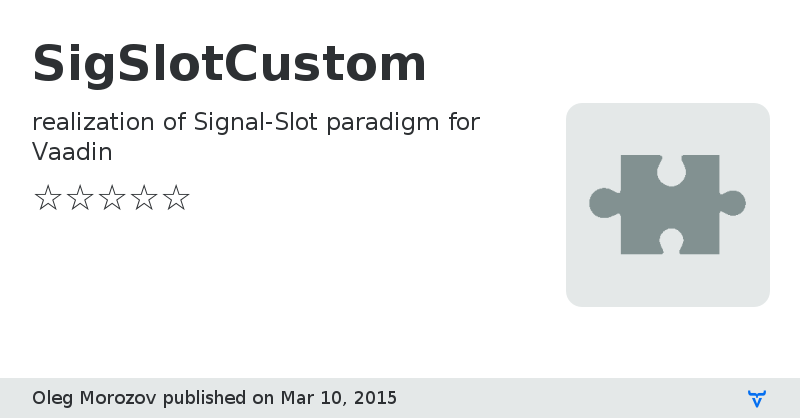 SigSlotCustom

realization of Signal-Slot paradigm for Vaadin

☆☆☆☆☆

Oleg Morozov published on Mar 10, 2015